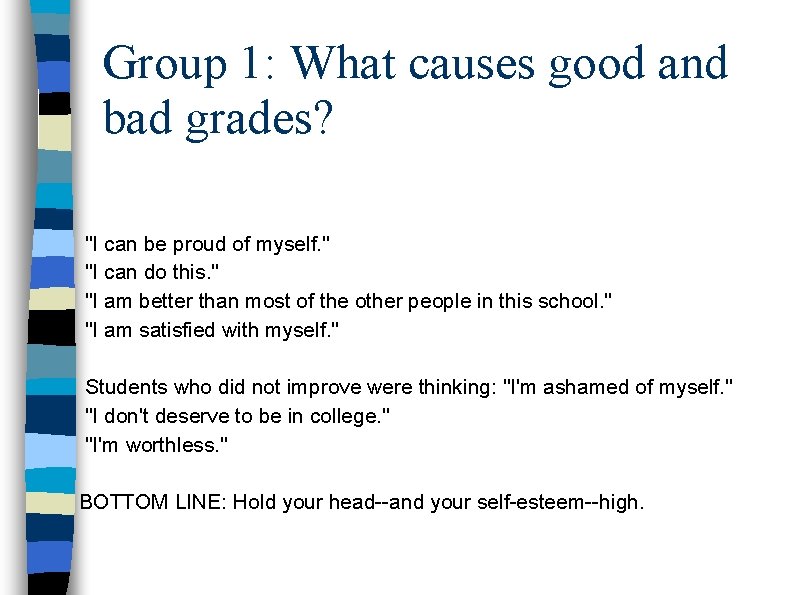 Group 1: What causes good and bad grades?

"I can be proud of myself."
"I can do this."
"I am better than most of the other people in this school."
"I am satisfied with myself."

Students who did not improve were thinking: "I'm ashamed of myself."
"I don't deserve to be in college."
"I'm worthless."

BOTTOM LINE: Hold your head--and your self-esteem--high.